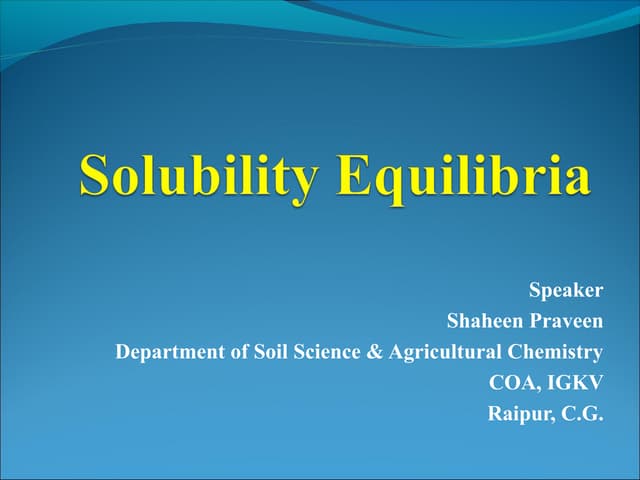 Solubility Equilibria

Speaker
Shaheen Praveen
Department of Soil Science & Agricultural Chemistry
COA, IGKV
Raipur, C.G.